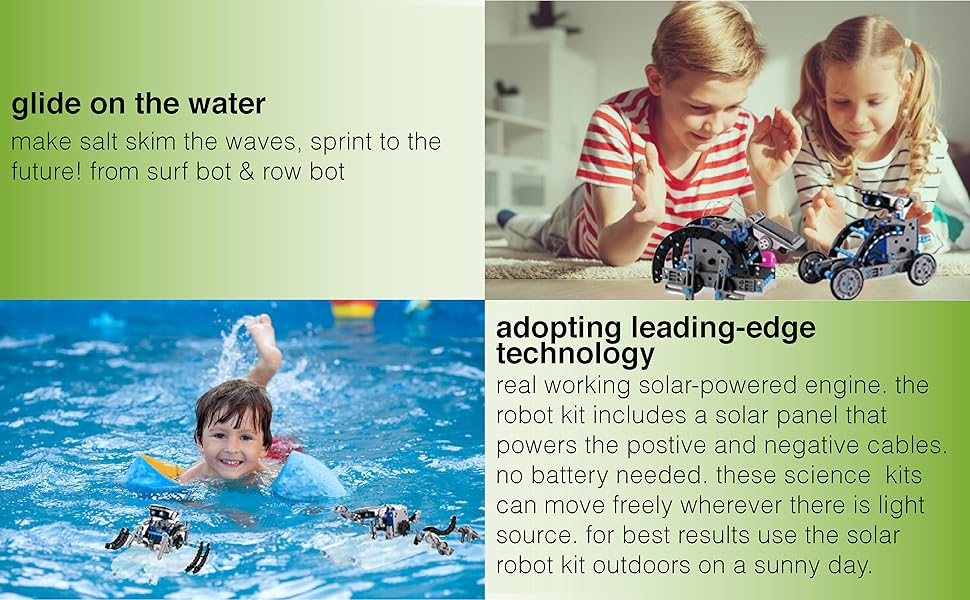 glide on the water
make salt skim the waves, sprint to the future! from surf bot & row bot

adopting leading-edge technology
real working solar-powered engine. the robot kit includes a solar panel that powers the postive and negative cables. no battery needed. these science kits can move freely wherever there is light source. for best results use the solar robot kit outdoors on a sunny day.